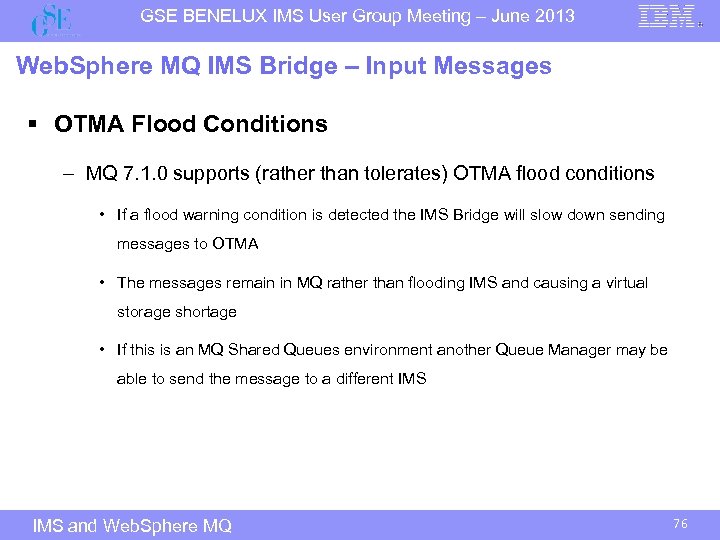 GSE

GSE BENELUX IMS User Group Meeting – June 2013

IBM

WebSphere MQ IMS Bridge – Input Messages

▪ OTMA Flood Conditions

– MQ 7.1.0 supports (rather than tolerates) OTMA flood conditions

• If a flood warning condition is detected the IMS Bridge will slow down sending messages to OTMA

• The messages remain in MQ rather than flooding IMS and causing a virtual storage shortage

• If this is an MQ Shared Queues environment another Queue Manager may be able to send the message to a different IMS

IMS and WebSphere MQ

76